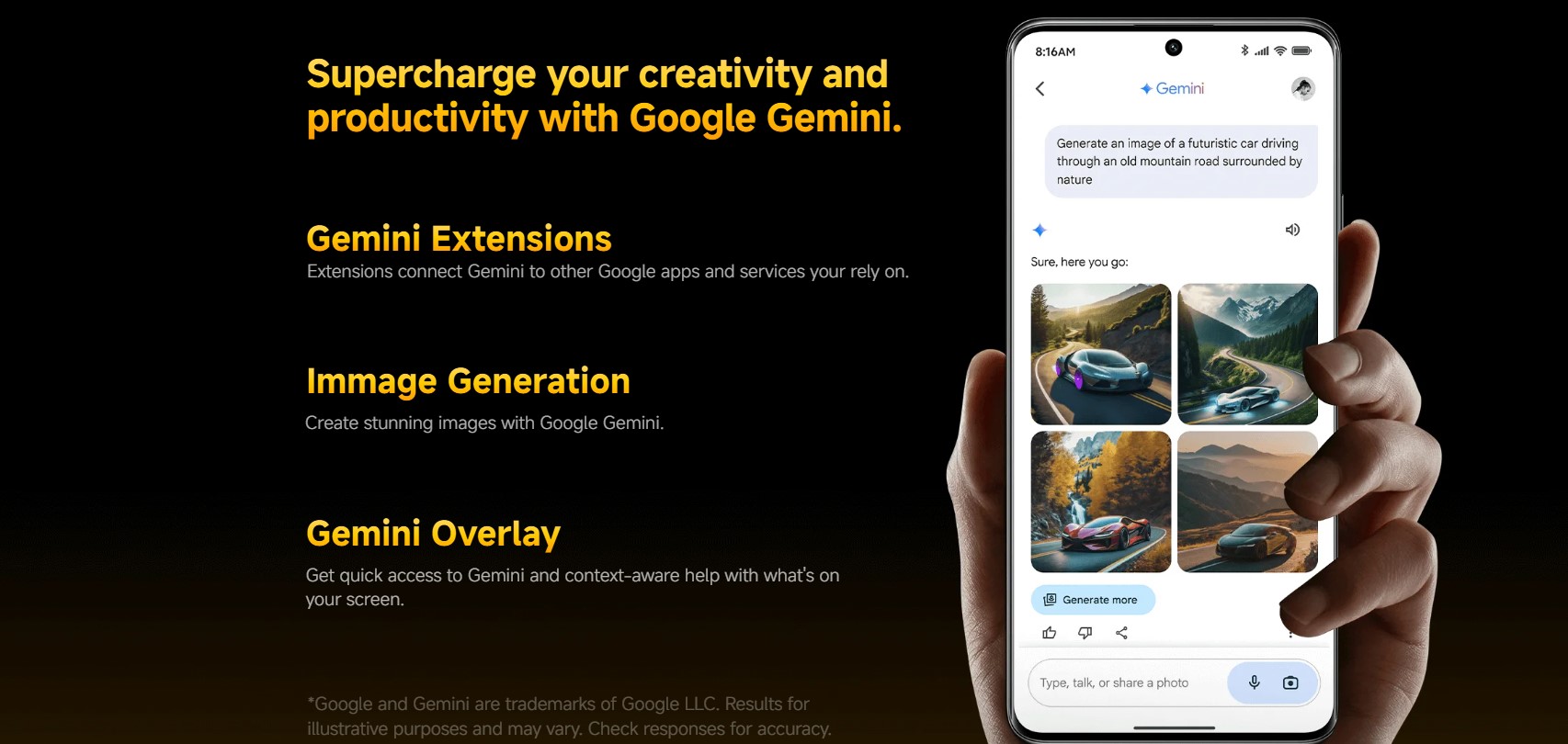 Supercharge your creativity and productivity with Google Gemini.

Gemini Extensions

Extensions connect Gemini to other Google apps and services your rely on.

Immage Generation

Create stunning images with Google Gemini.

Gemini Overlay

Get quick access to Gemini and context-aware help with what's on your screen.

*Google and Gemini are trademarks of Google LLC. Results for illustrative purposes and may vary. Check responses for accuracy.

8:16AM

Gemini

Generate an image of a futuristic car driving through an old mountain road surrounded by nature

Sure, here you go:

Generate more

Type, talk, or share a photo